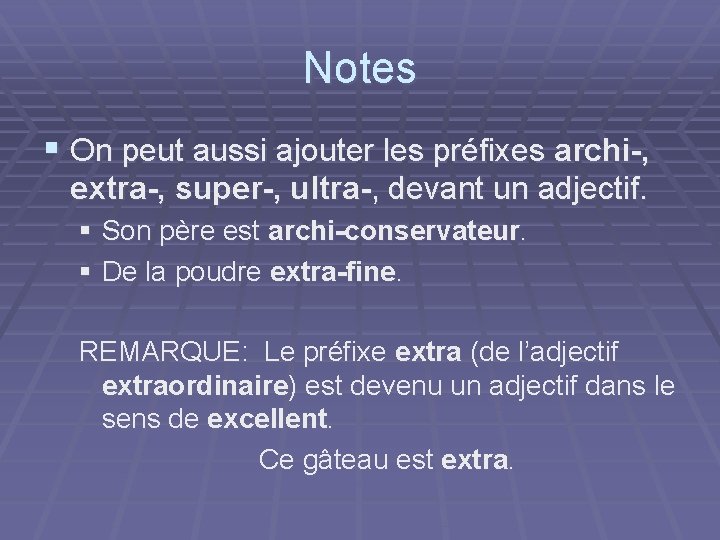 Notes

On peut aussi ajouter les préfixes archi-, extra-, super-, ultra-, devant un adjectif.

Son père est archi-conservateur.

De la poudre extra-fine.

REMARQUE: Le préfixe extra (de l'adjectif extraordinaire) est devenu un adjectif dans le sens de excellent.

Ce gâteau est extra.